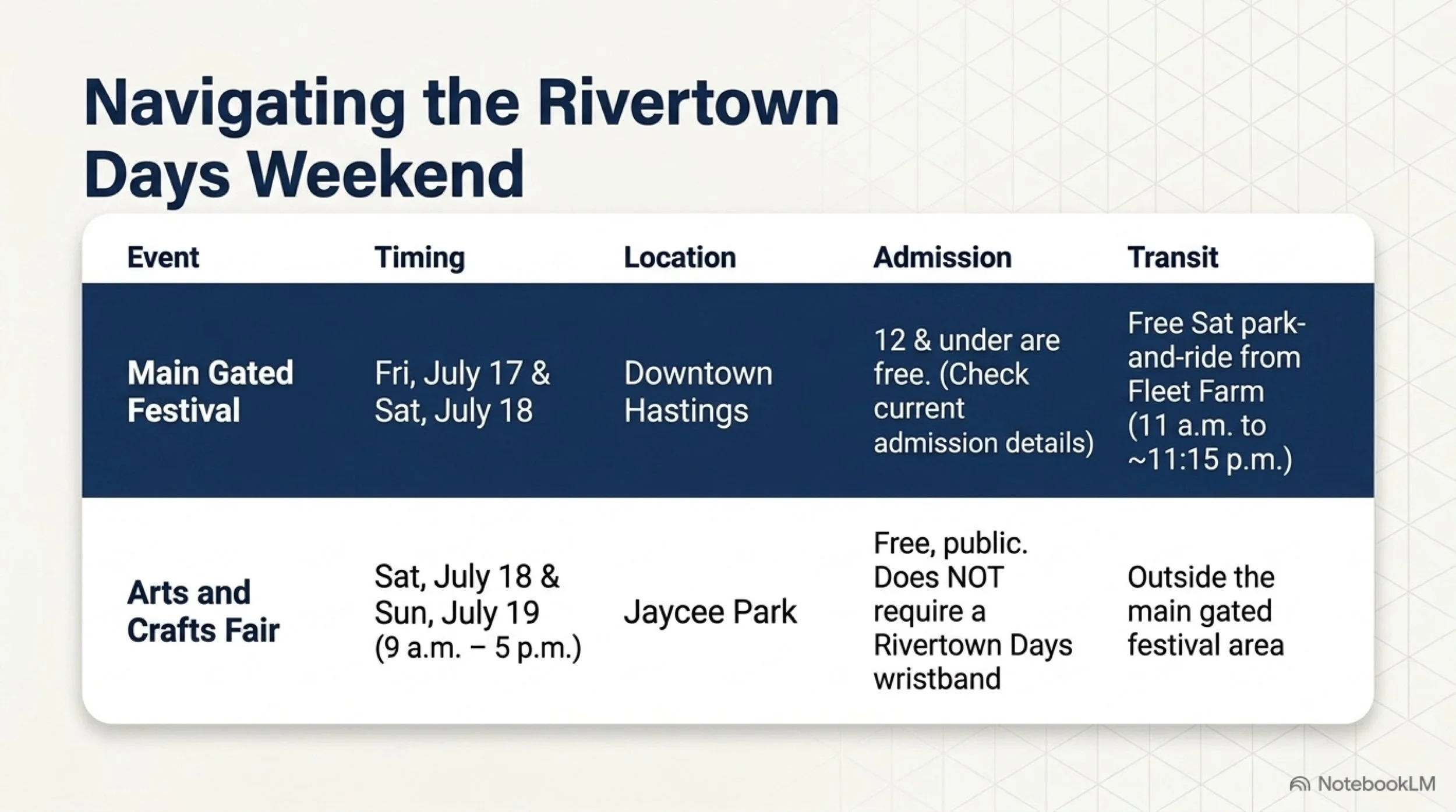 Navigating the Rivertown Days Weekend

| Event | Timing | Location | Admission | Transit |
|---|---|---|---|---|
| Main Gated Festival | Fri, July 17 & Sat, July 18 | Downtown Hastings | 12 & under are free. (Check current admission details) | Free Sat park-and-ride from Fleet Farm (11 a.m. to ~11:15 p.m.) |
| Arts and Crafts Fair | Sat, July 18 & Sun, July 19 (9 a.m. – 5 p.m.) | Jaycee Park | Free, public. Does NOT require a Rivertown Days wristband | Outside the main gated festival area |

NotebookLM